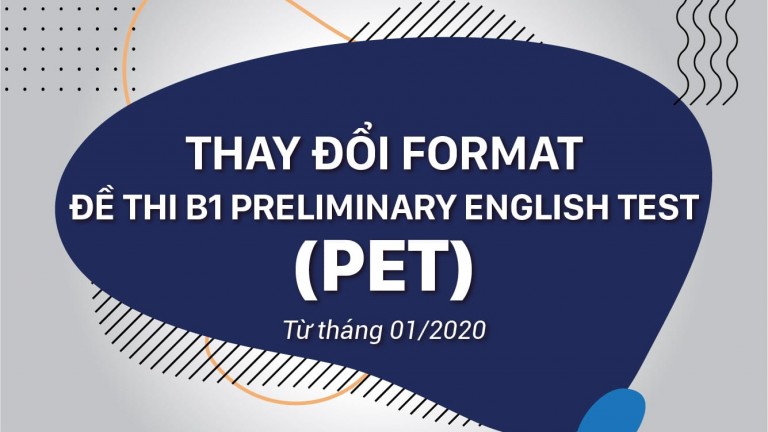 THAY ĐỔI FORMAT
ĐỀ THI B1 PRELIMINARY ENGLISH TEST
(PET)
Từ tháng 01/2020